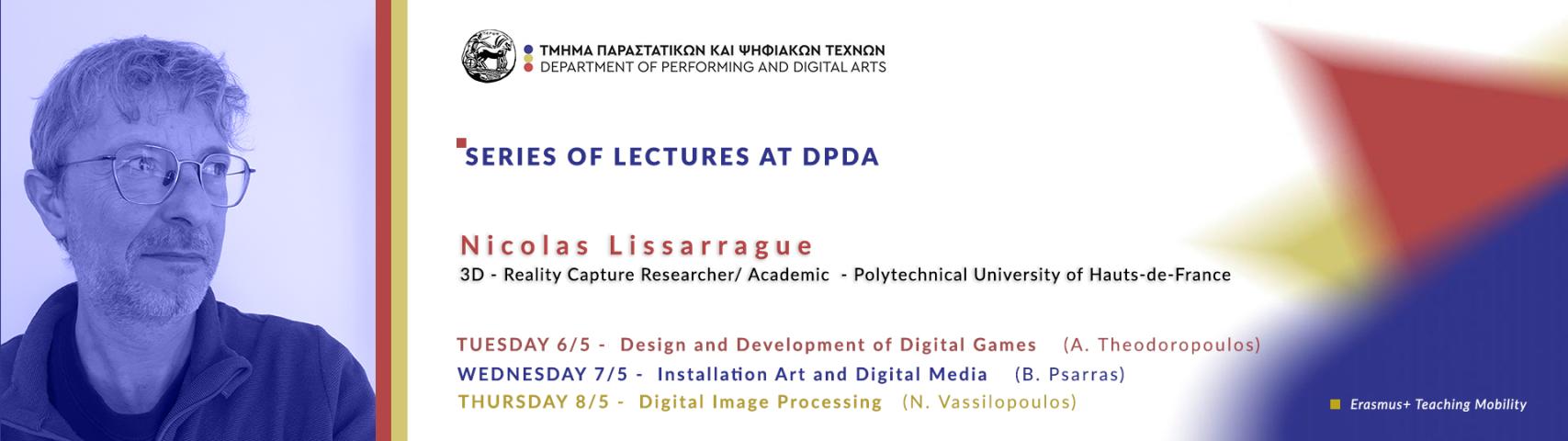 ΤΜΗΜΑ ΠΑΡΑΣΤΑΤΙΚΩΝ ΚΑΙ ΨΗΦΙΑΚΩΝ ΤΕΧΝΩΝ
DEPARTMENT OF PERFORMING AND DIGITAL ARTS

SERIES OF LECTURES AT DPDA

Nicolas Lissarrague
3D - Reality Capture Researcher/ Academic - Polytechnical University of Hauts-de-France

TUESDAY 6/5 - Design and Development of Digital Games (A. Theodoropoulos)
WEDNESDAY 7/5 - Installation Art and Digital Media (B. Psarras)
THURSDAY 8/5 - Digital Image Processing (N. Vassilopoulos)

Erasmus+ Teaching Mobility